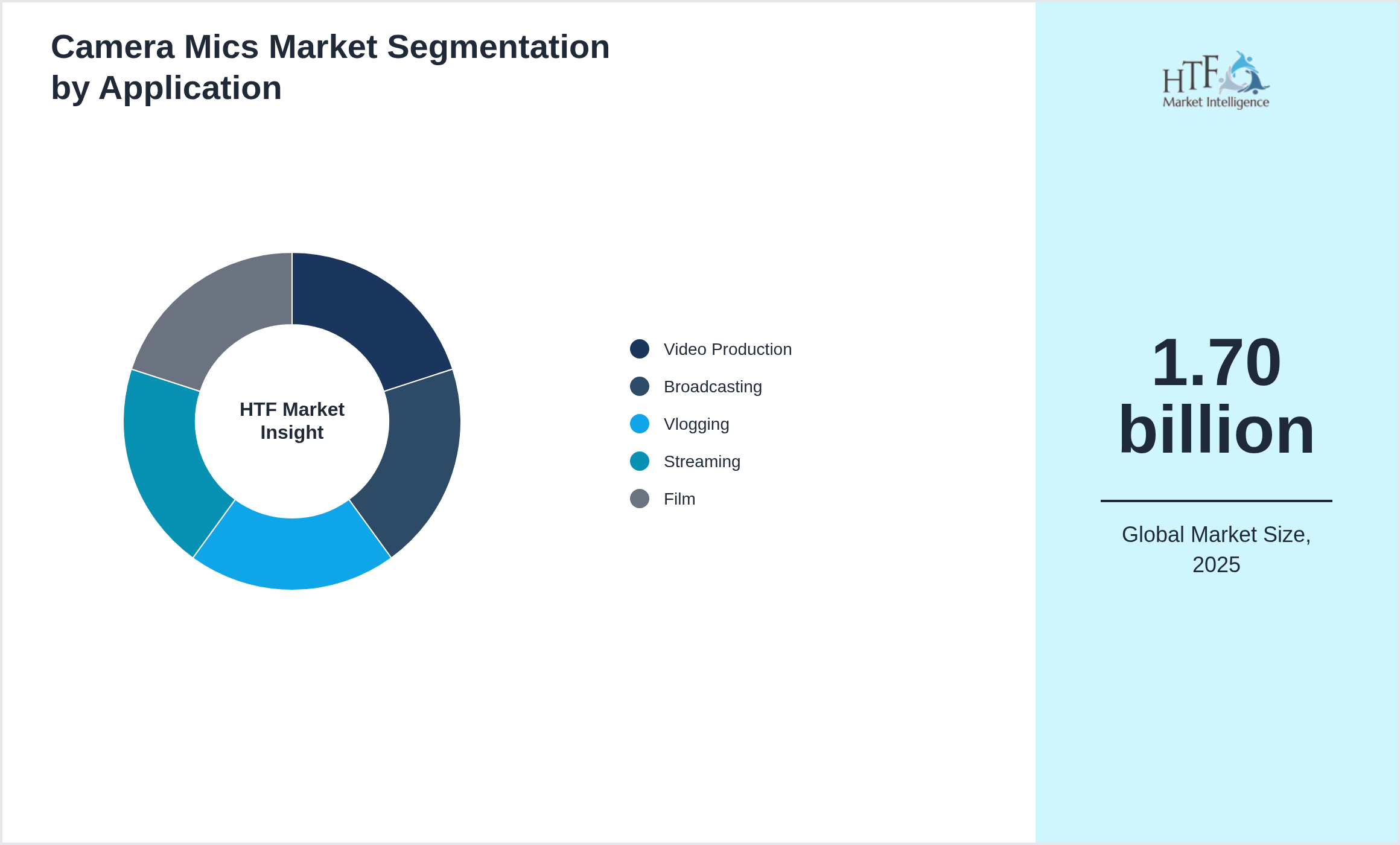 Camera Mics Market Segmentation by Application

HTF Market Insight

Video Production
Broadcasting
Vlogging
Streaming
Film

HTF Market Intelligence

1.70 billion

Global Market Size, 2025